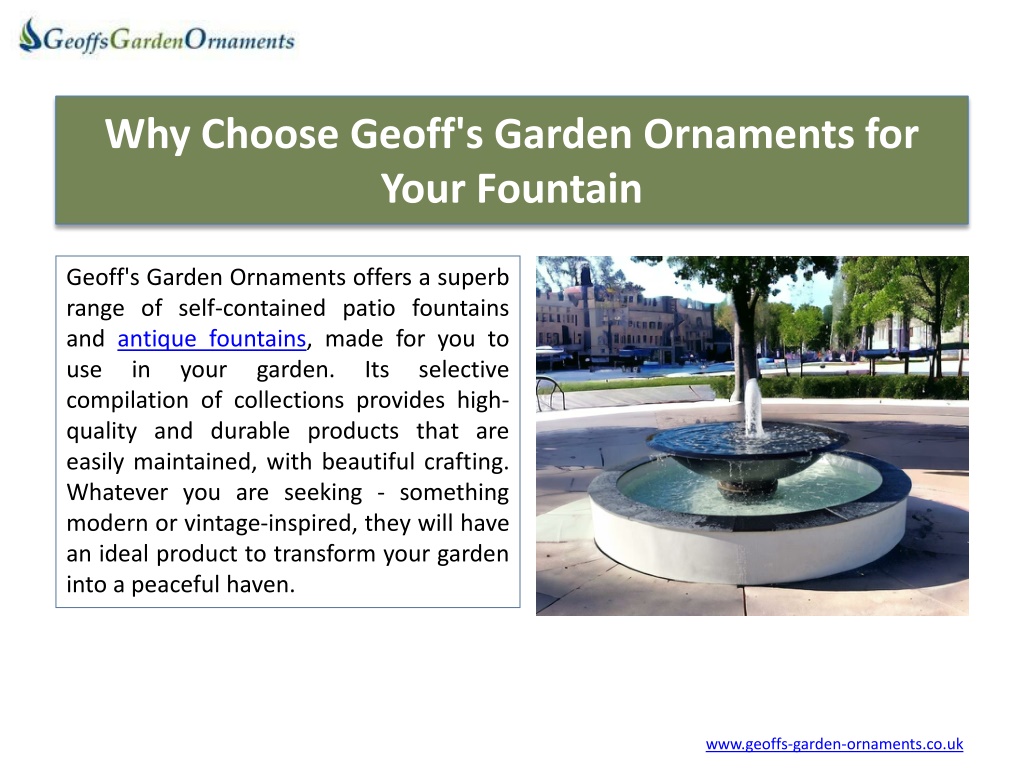 GeoffsGardenOrnaments

Why Choose Geoff's Garden Ornaments for Your Fountain

Geoff's Garden Ornaments offers a superb range of self-contained patio fountains and antique fountains, made for you to use in your garden. Its selective compilation of collections provides high-quality and durable products that are easily maintained, with beautiful crafting. Whatever you are seeking - something modern or vintage-inspired, they will have an ideal product to transform your garden into a peaceful haven.

www.geoffs-garden-ornaments.co.uk